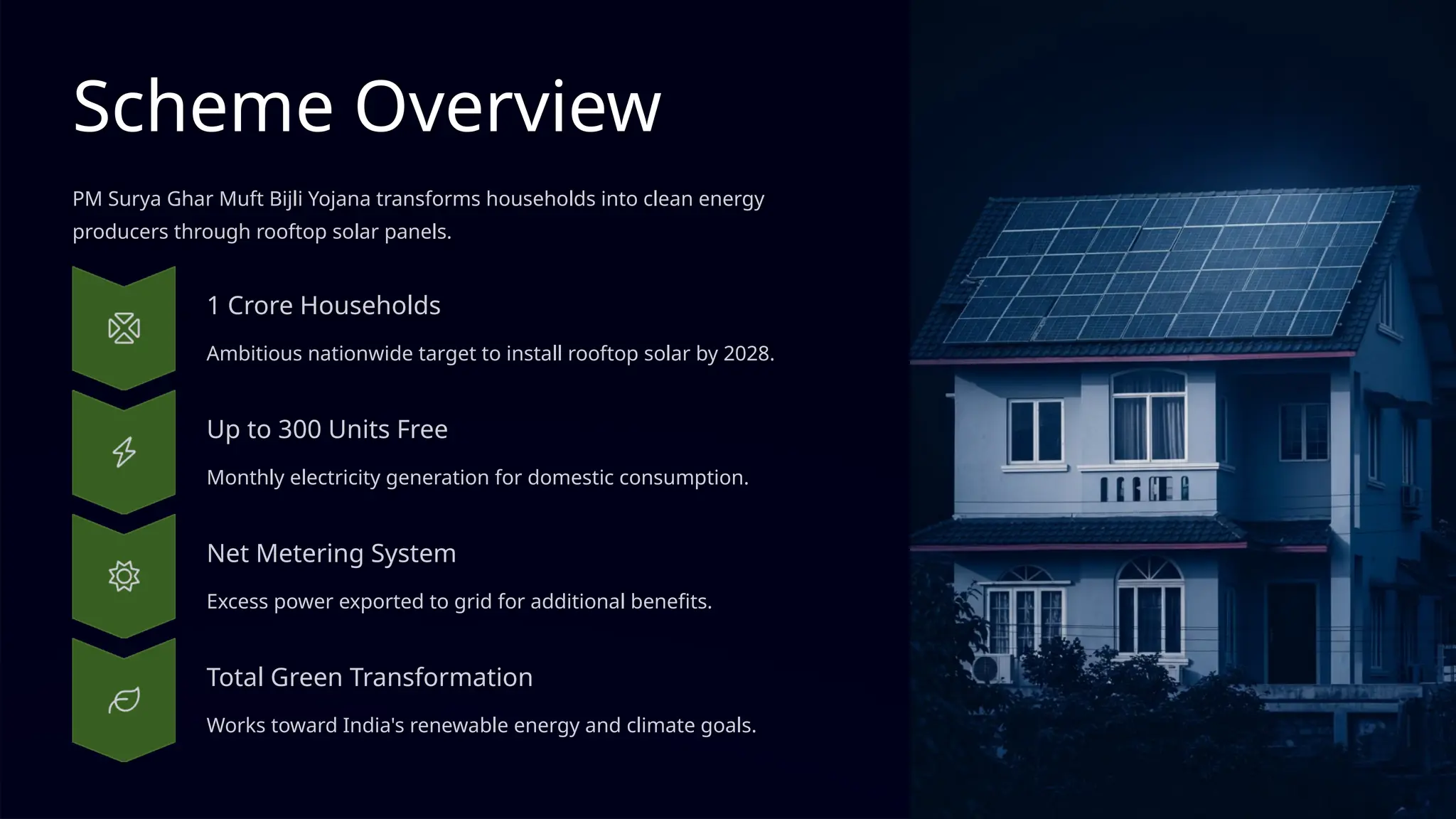 Scheme Overview

PM Surya Ghar Muft Bijli Yojana transforms households into clean energy producers through rooftop solar panels.

1 Crore Households

Ambitious nationwide target to install rooftop solar by 2028.

Up to 300 Units Free

Monthly electricity generation for domestic consumption.

Net Metering System

Excess power exported to grid for additional benefits.

Total Green Transformation

Works toward India's renewable energy and climate goals.